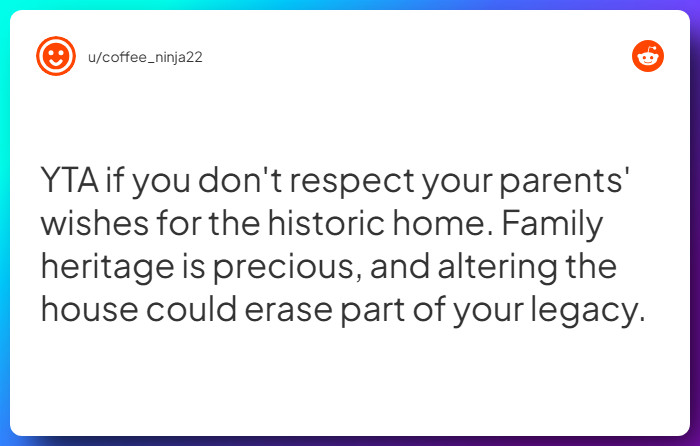 u/coffee_ninja22

YTA if you don't respect your parents' wishes for the historic home. Family heritage is precious, and altering the house could erase part of your legacy.